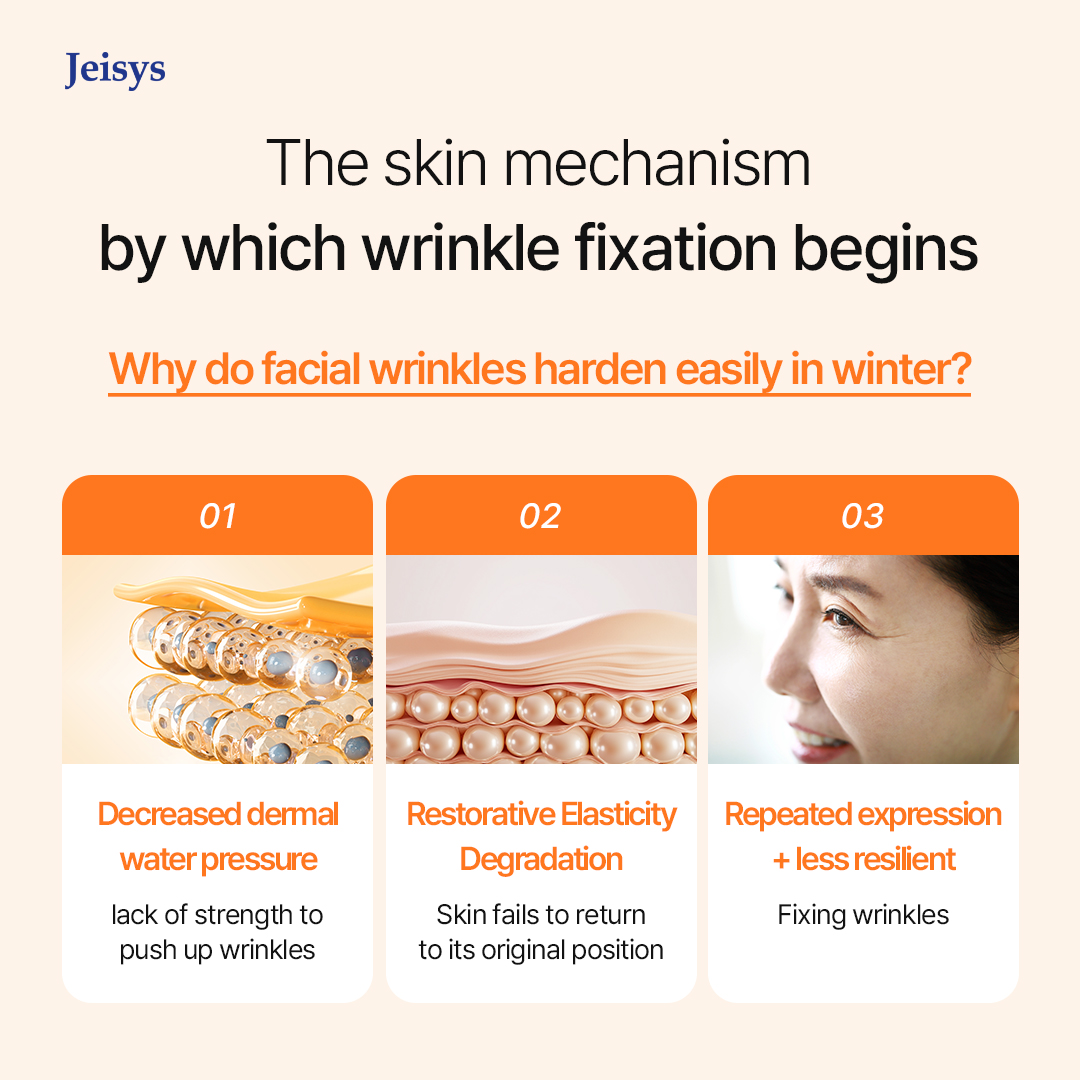 Jeisys

The skin mechanism
by which wrinkle fixation begins

Why do facial wrinkles harden easily in winter?

01

Decreased dermal water pressure

lack of strength to push up wrinkles

02

Restorative Elasticity Degradation

Skin fails to return to its original position

03

Repeated expression + less resilient

Fixing wrinkles